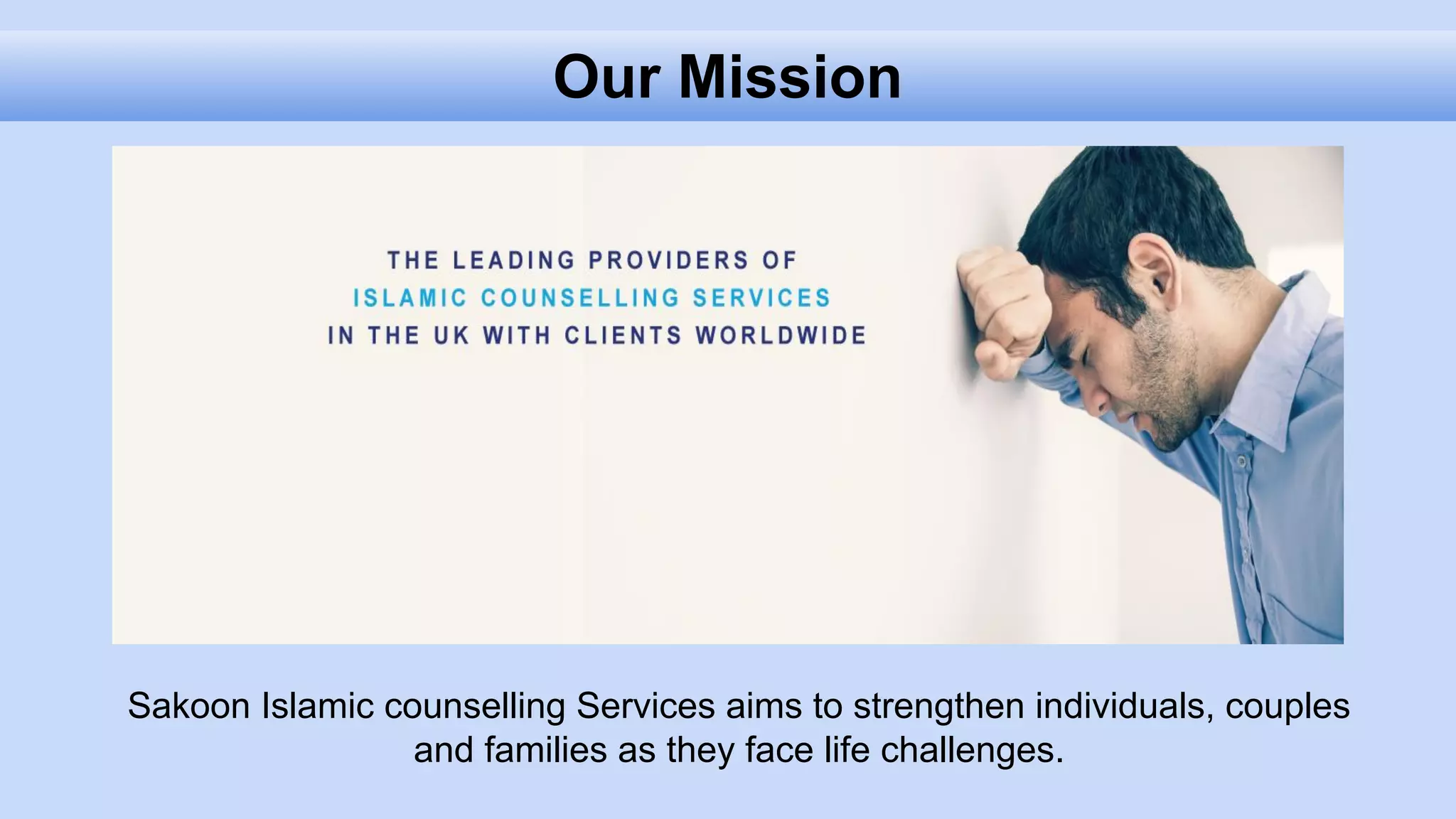 Our Mission

THE LEADING PROVIDERS OF
ISLAMIC COUNSELLING SERVICES
IN THE UK WITH CLIENTS WORLDWIDE

Sakoon Islamic counselling Services aims to strengthen individuals, couples and families as they face life challenges.